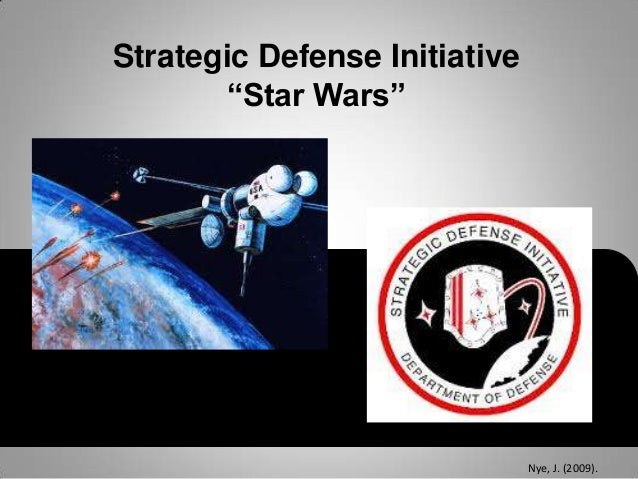 Strategic Defense Initiative
“Star Wars”

USA

STRATEGIC DEFENSE INITIATIVE
DEPARTMENT OF DEFENSE

Nye, J. (2009).